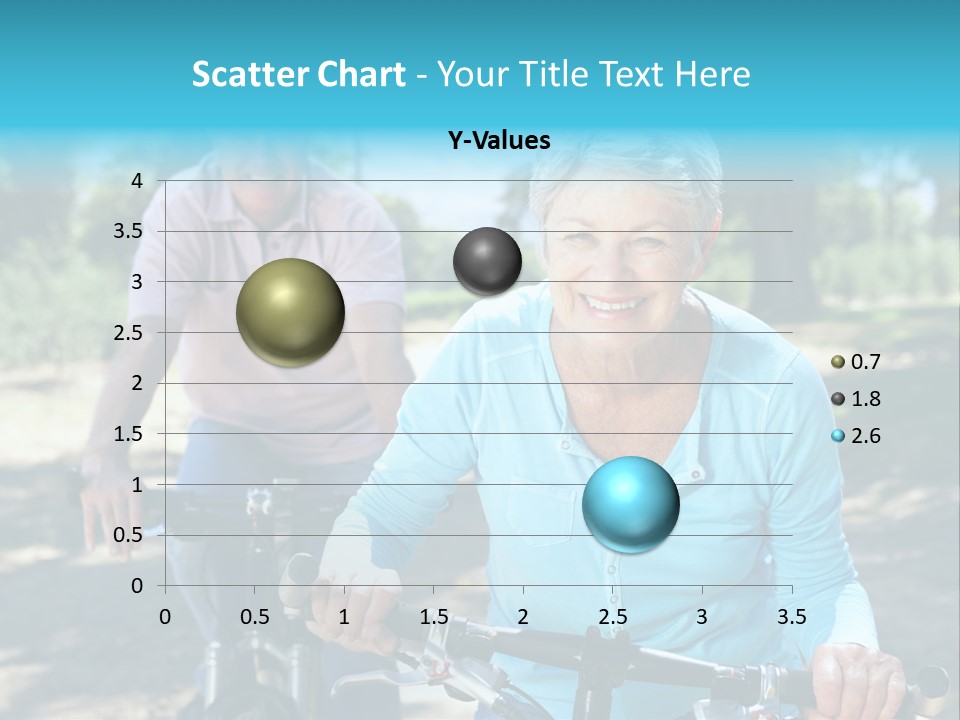 Scatter Chart - Your Title Text Here

Y-Values

4
3.5
3
2.5
2
1.5
1
0.5
0

0 0.5 1 1.5 2 2.5 3 3.5

0.7
1.8
2.6